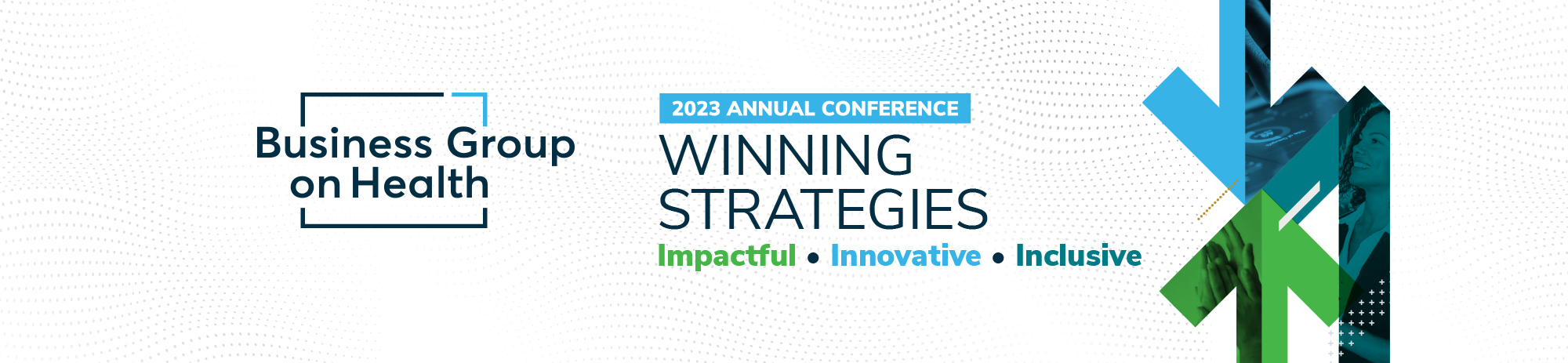 Business Group on Health

2023 ANNUAL CONFERENCE

WINNING STRATEGIES

Impactful • Innovative • Inclusive